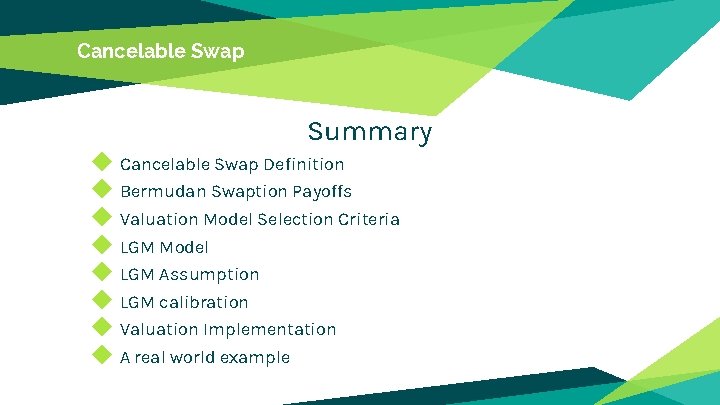 Cancelable Swap

Summary

Cancelable Swap Definition
Bermudan Swaption Payoffs
Valuation Model Selection Criteria
LGM Model
LGM Assumption
LGM calibration
Valuation Implementation
A real world example